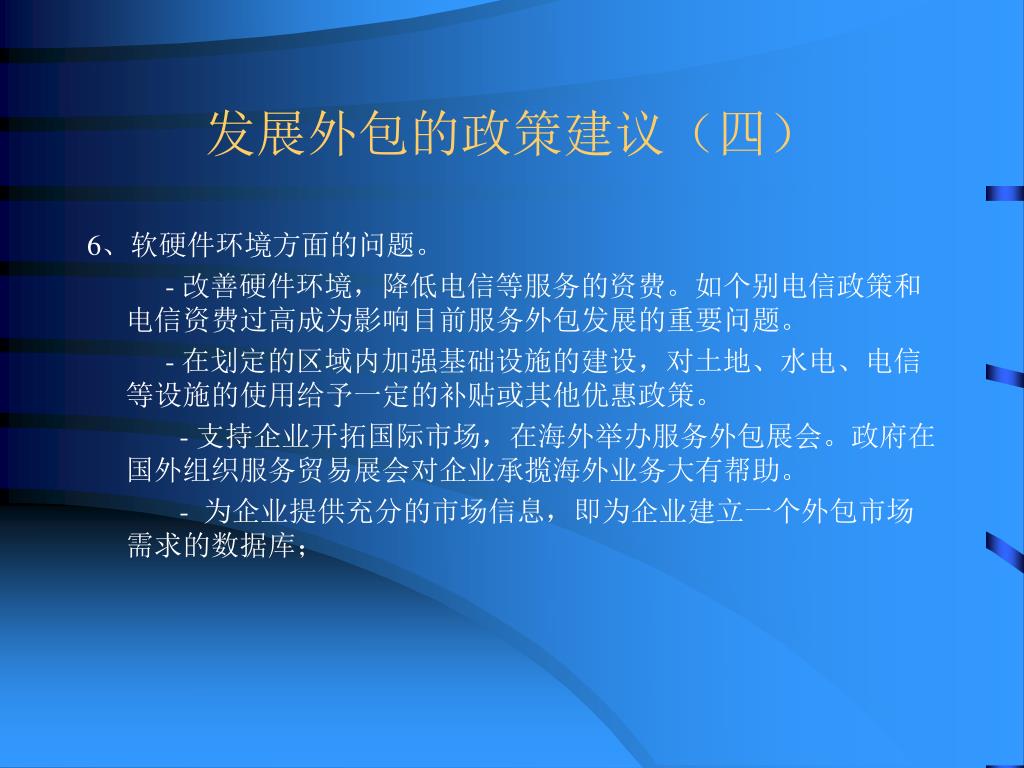 发展外包的政策建议（四）

6、软硬件环境方面的问题。

- 改善硬件环境，降低电信等服务的资费。如个别电信政策和电信资费过高成为影响目前服务外包发展的重要问题。

- 在划定的区域内加强基础设施的建设，对土地、水电、电信等设施的使用给予一定的补贴或其他优惠政策。

- 支持企业开拓国际市场，在海外举办服务外包展会。政府在国外组织服务贸易展会对企业承揽海外业务大有帮助。

- 为企业提供充分的市场信息，即为企业建立一个外包市场需求的数据库；